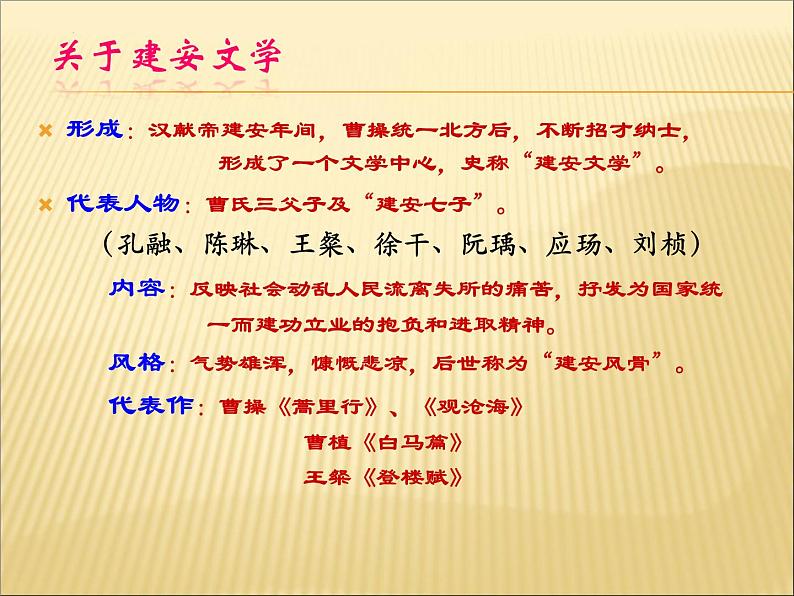 关于建安文学

形成：汉献帝建安年间，曹操统一北方后，不断招才纳士，形成了一个文学中心，史称“建安文学”。

代表人物：曹氏三父子及“建安七子”。

（孔融、陈琳、王粲、徐干、阮瑀、应玚、刘桢）

内容：反映社会动乱人民流离失所的痛苦，抒发为国家统一而建功立业的抱负和进取精神。

风格：气势雄浑，慷慨悲凉，后世称为“建安风骨”。

代表作：曹操《蒿里行》、《观沧海》

曹植《白马篇》

王粲《登楼赋》